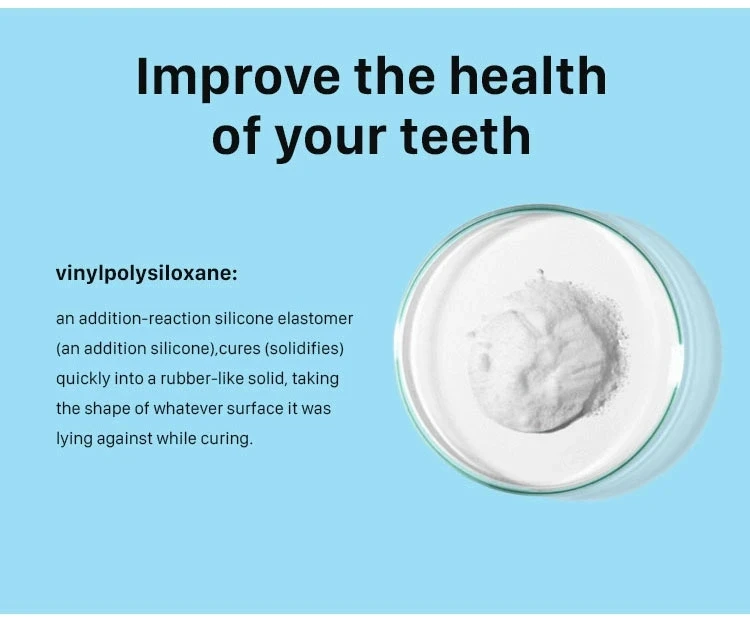 Improve the health of your teeth

vinylpolysiloxane:

an addition-reaction silicone elastomer (an addition silicone),cures (solidifies) quickly into a rubber-like solid, taking the shape of whatever surface it was lying against while curing.